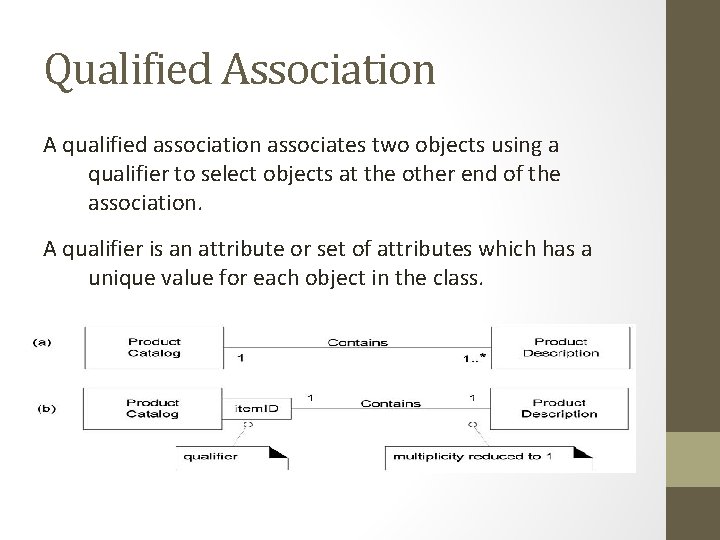 Qualified Association

A qualified association associates two objects using a qualifier to select objects at the other end of the association.

A qualifier is an attribute or set of attributes which has a unique value for each object in the class.

(a)

Product Catalog

Contains

1

1..*

Product Description

(b)

Product Catalog

itemID

1

Contains

1

Product Description

qualifier

multiplicity reduced to 1